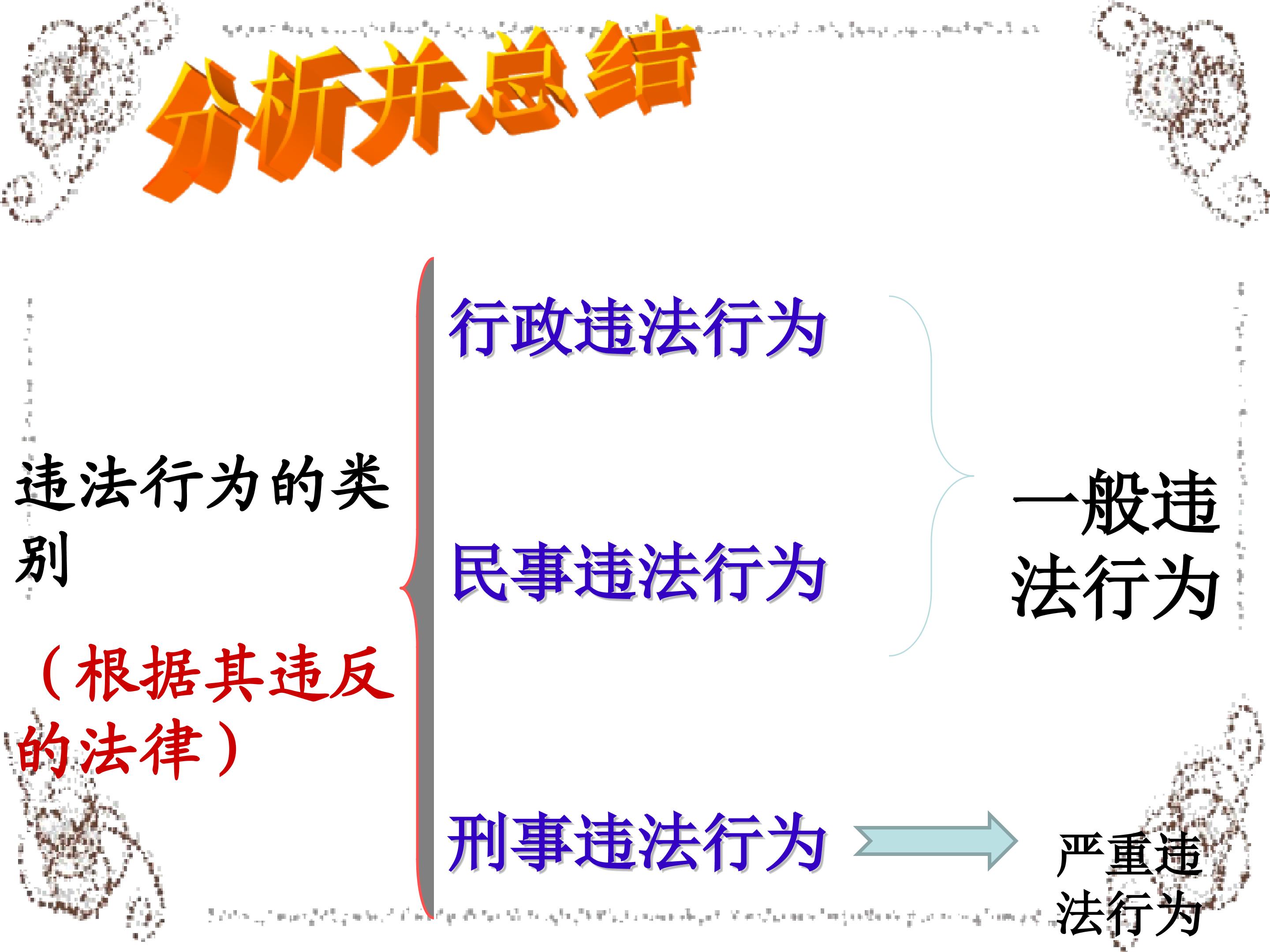 分析并总结

违法行为的类别

（根据其违反的法律）

行政违法行为

民事违法行为

刑事违法行为

一般违法行为

严重违法行为